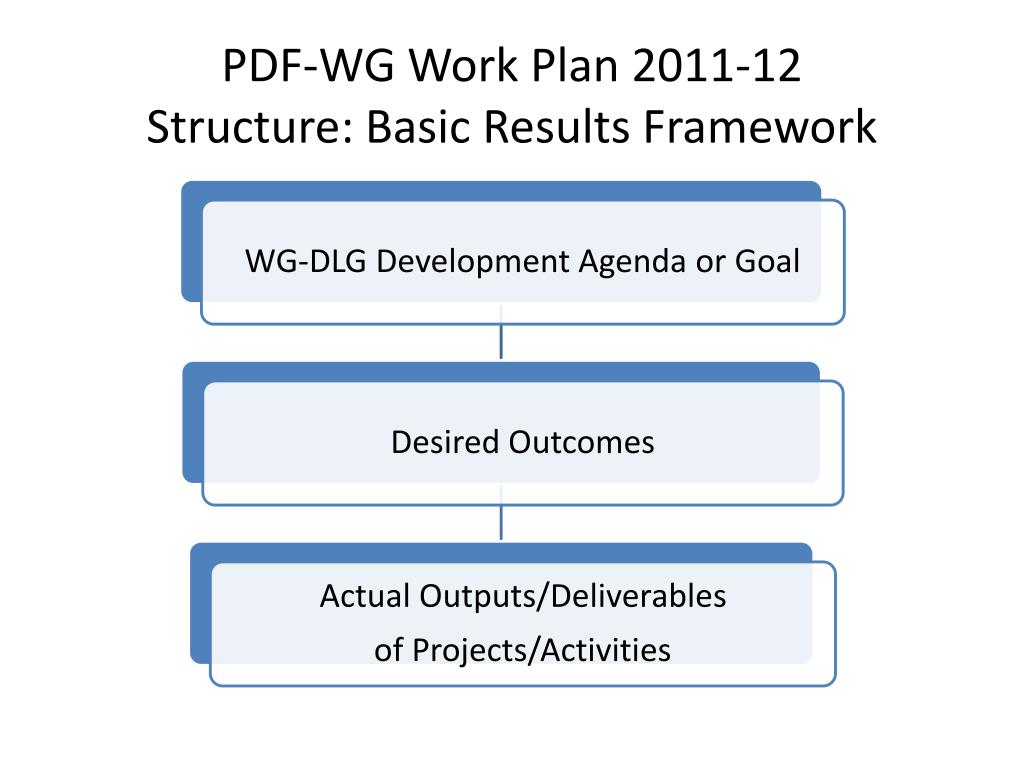 PDF-WG Work Plan 2011-12
Structure: Basic Results Framework

WG-DLG Development Agenda or Goal

Desired Outcomes

Actual Outputs/Deliverables
of Projects/Activities